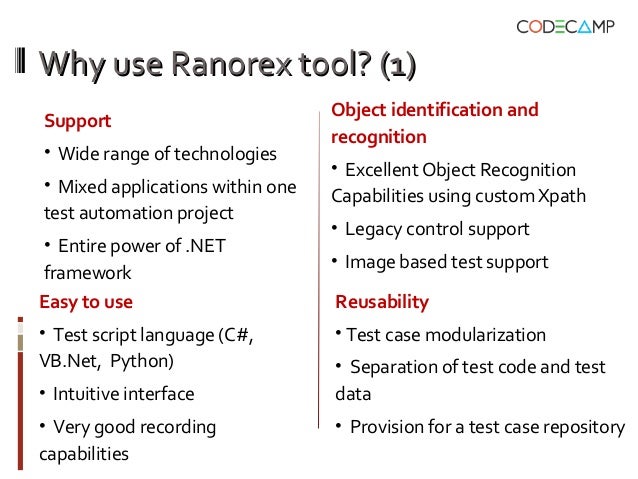 CODECAMP

Why use Ranorex tool? (1)

Support

• Wide range of technologies

• Mixed applications within one test automation project

• Entire power of .NET framework

Easy to use

• Test script language (C#, VB.Net, Python)

• Intuitive interface

• Very good recording capabilities

Object identification and recognition

• Excellent Object Recognition Capabilities using custom Xpath

• Legacy control support

• Image based test support

Reusability

• Test case modularization

• Separation of test code and test data

• Provision for a test case repository